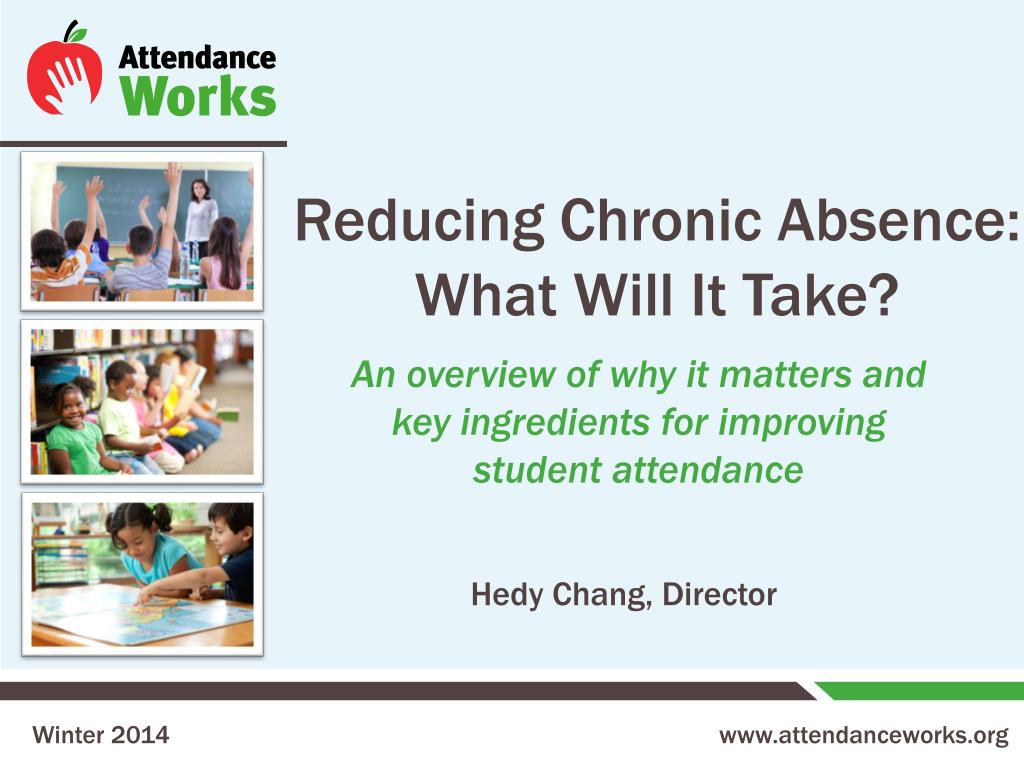 Attendance Works

Reducing Chronic Absence: What Will It Take?

An overview of why it matters and key ingredients for improving student attendance

Hedy Chang, Director

Winter 2014

www.attendanceworks.org